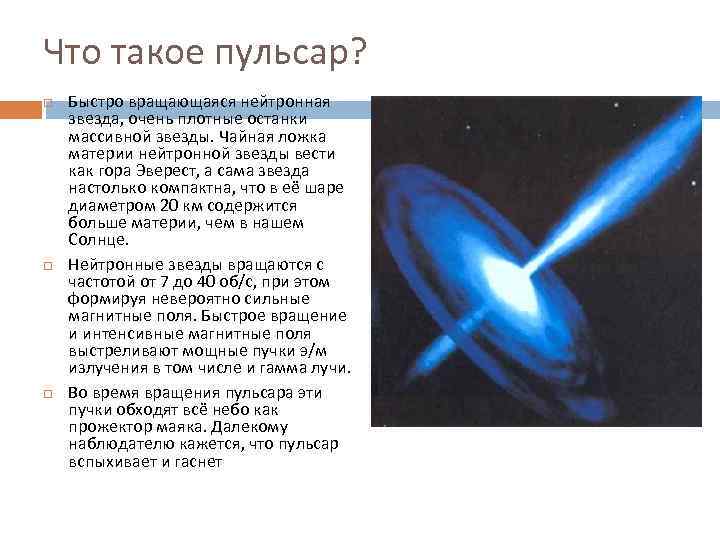 Что такое пульсар?

Быстро вращающаяся нейтронная звезда, очень плотные останки массивной звезды. Чайная ложка материи нейтронной звезды вести как гора Эверест, а сама звезда настолько компактна, что в её шаре диаметром 20 км содержится больше материи, чем в нашем Солнце.

Нейтронные звезды вращаются с частотой от 7 до 40 об/с, при этом формируя невероятно сильные магнитные поля. Быстрое вращение и интенсивные магнитные поля выстреливают мощные пучки э/м излучения в том числе и гамма лучи.

Во время вращения пульсара эти пучки обходят всё небо как прожектор маяка. Далекому наблюдателю кажется, что пульсар вспыхивает и гаснет